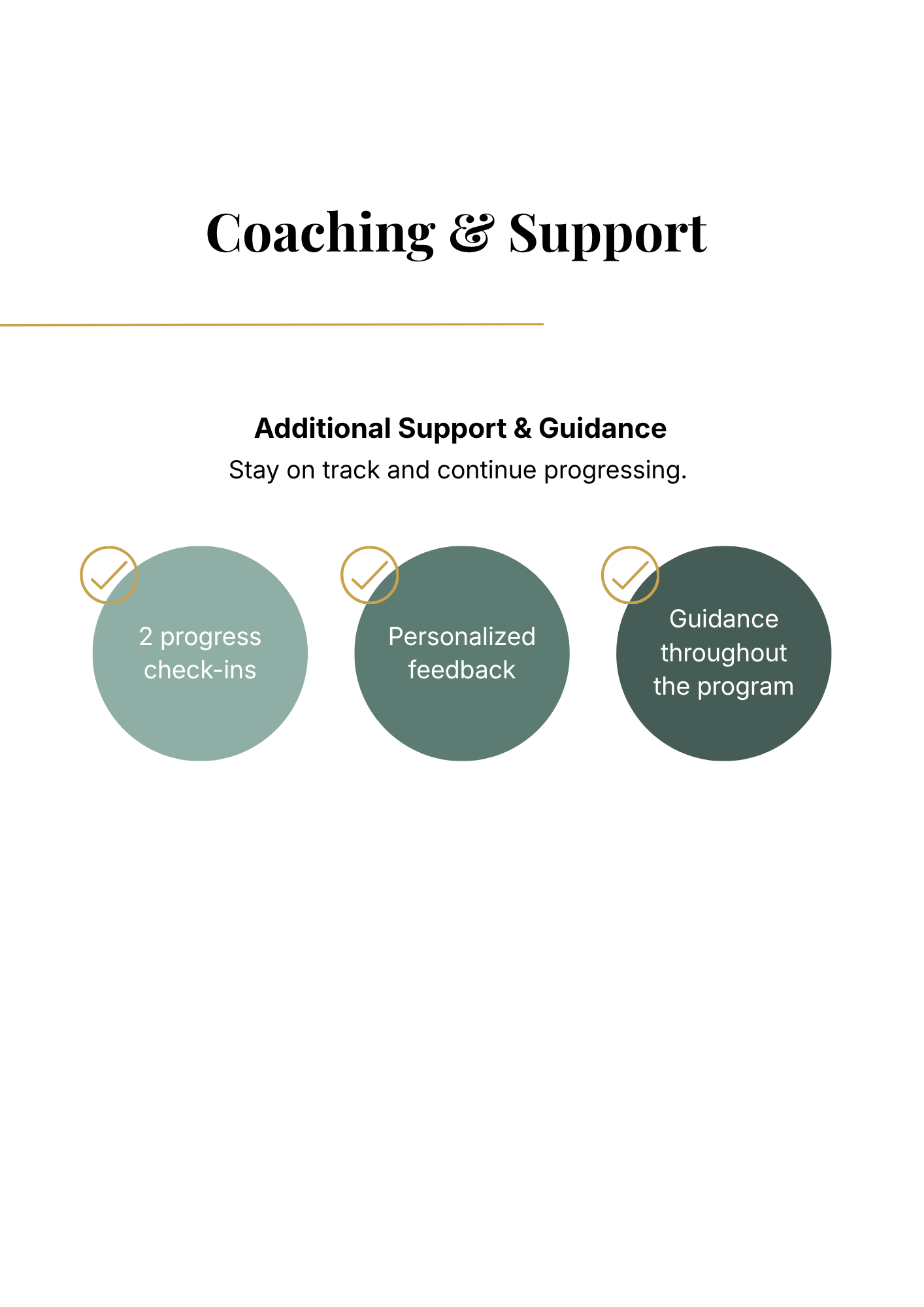 Coaching & Support

Additional Support & Guidance
Stay on track and continue progressing.

2 progress check-ins

Personalized feedback

Guidance throughout the program